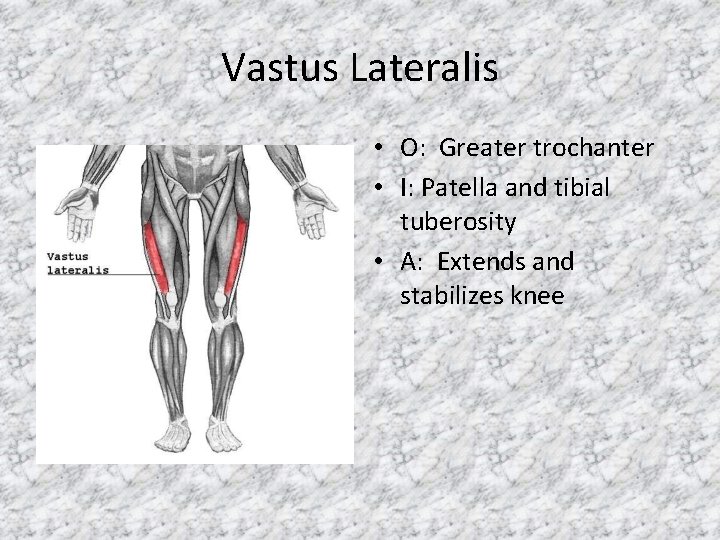 Vastus Lateralis

Vastus lateralis

• O: Greater trochanter
• I: Patella and tibial tuberosity
• A: Extends and stabilizes knee